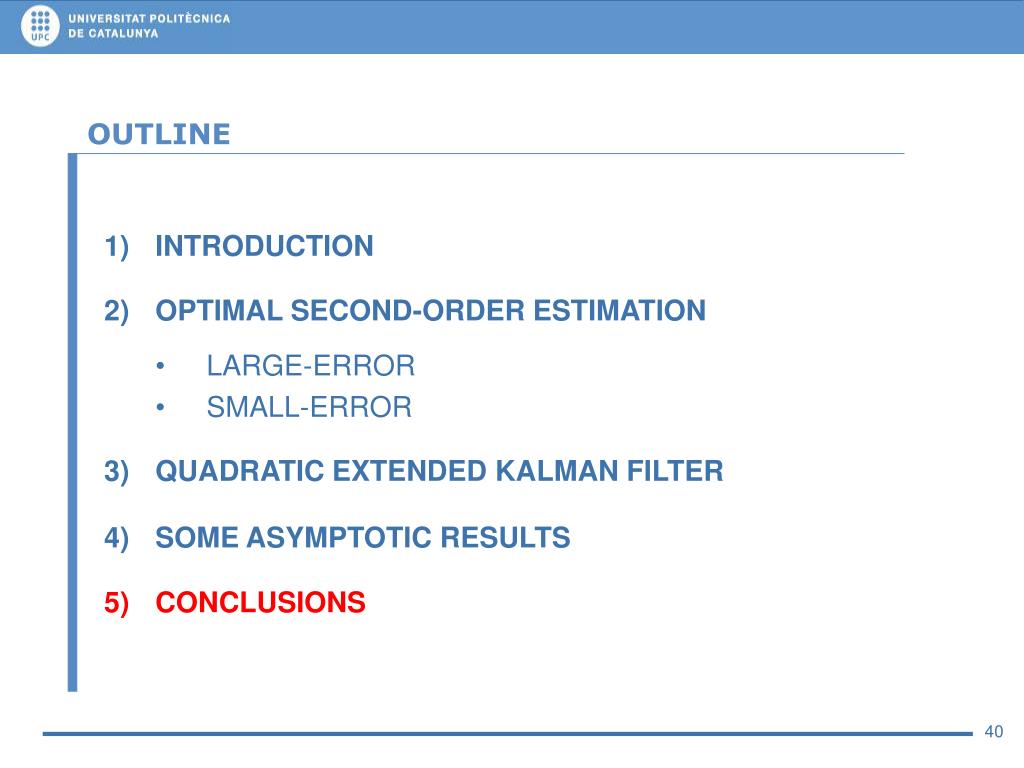 UPC UNIVERSITAT POLITÈCNICA DE CATALUNYA

OUTLINE

1) INTRODUCTION

2) OPTIMAL SECOND-ORDER ESTIMATION

• LARGE-ERROR
• SMALL-ERROR

3) QUADRATIC EXTENDED KALMAN FILTER

4) SOME ASYMPTOTIC RESULTS

5) CONCLUSIONS

40